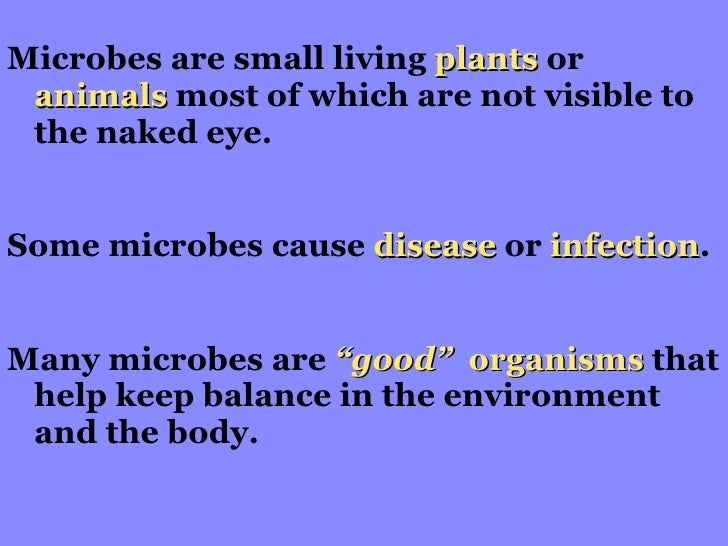 Microbes are small living plants or animals most of which are not visible to the naked eye.

Some microbes cause disease or infection.

Many microbes are “good” organisms that help keep balance in the environment and the body.